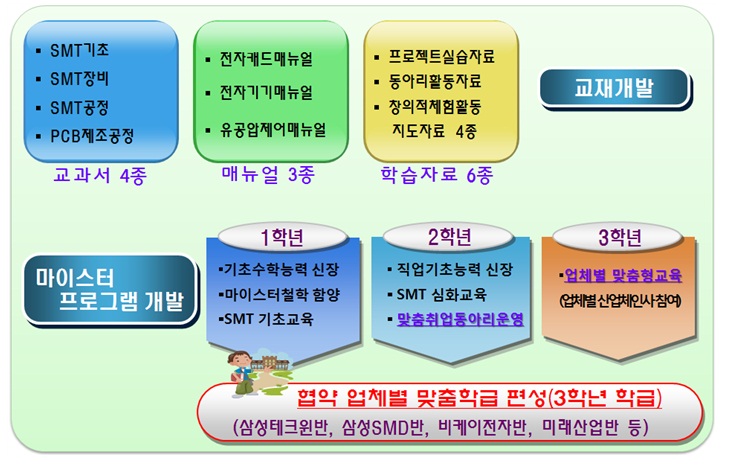 ▪ SMT기초
▪ SMT장비
▪ SMT공정
▪ PCB제조공정

교과서 4종

▪ 전자캐드매뉴얼
▪ 전자기기매뉴얼
▪ 유공압제어매뉴얼

매뉴얼 3종

▪ 프로젝트실습자료
▪ 동아리활동자료
▪ 창의적체험활동 지도자료 4종

학습자료 6종

교재개발

마이스터 프로그램 개발

1학년

▪기초수학능력 신장
▪마이스터철학 함양
▪SMT 기초교육

2학년

▪ 직업기초능력 신장
▪ SMT 심화교육
▪ 맞춤취업동아리운영

3학년

▪업체별 맞춤형교육
(업체별 산업체인사참여)

협약 업체별 맞춤학급 편성(3학년 학급)
(삼성테크윈반, 삼성SMD반, 비케이전자반, 미래산업반 등)